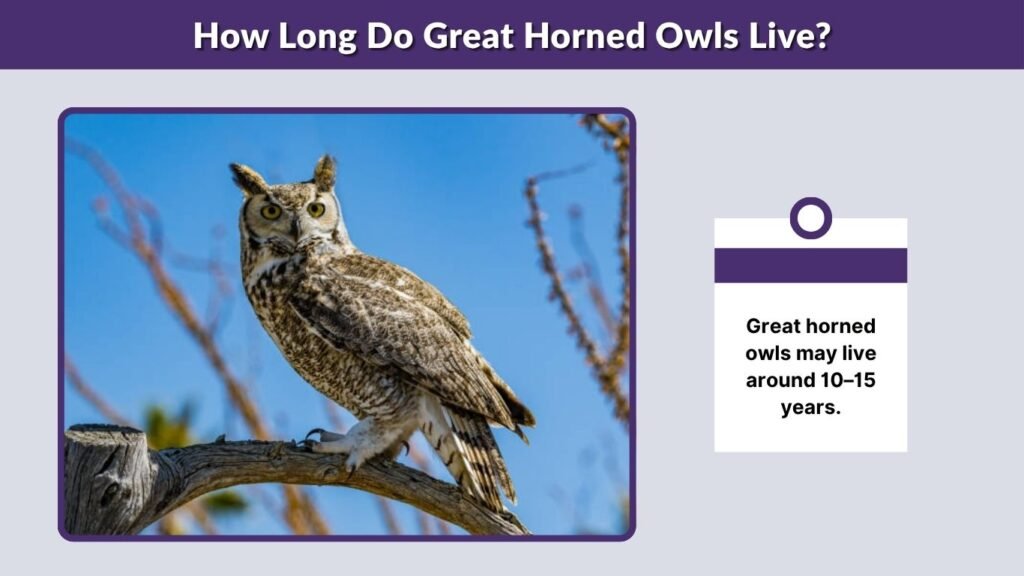 How Long Do Great Horned Owls Live?

Great horned owls may live around 10–15 years.